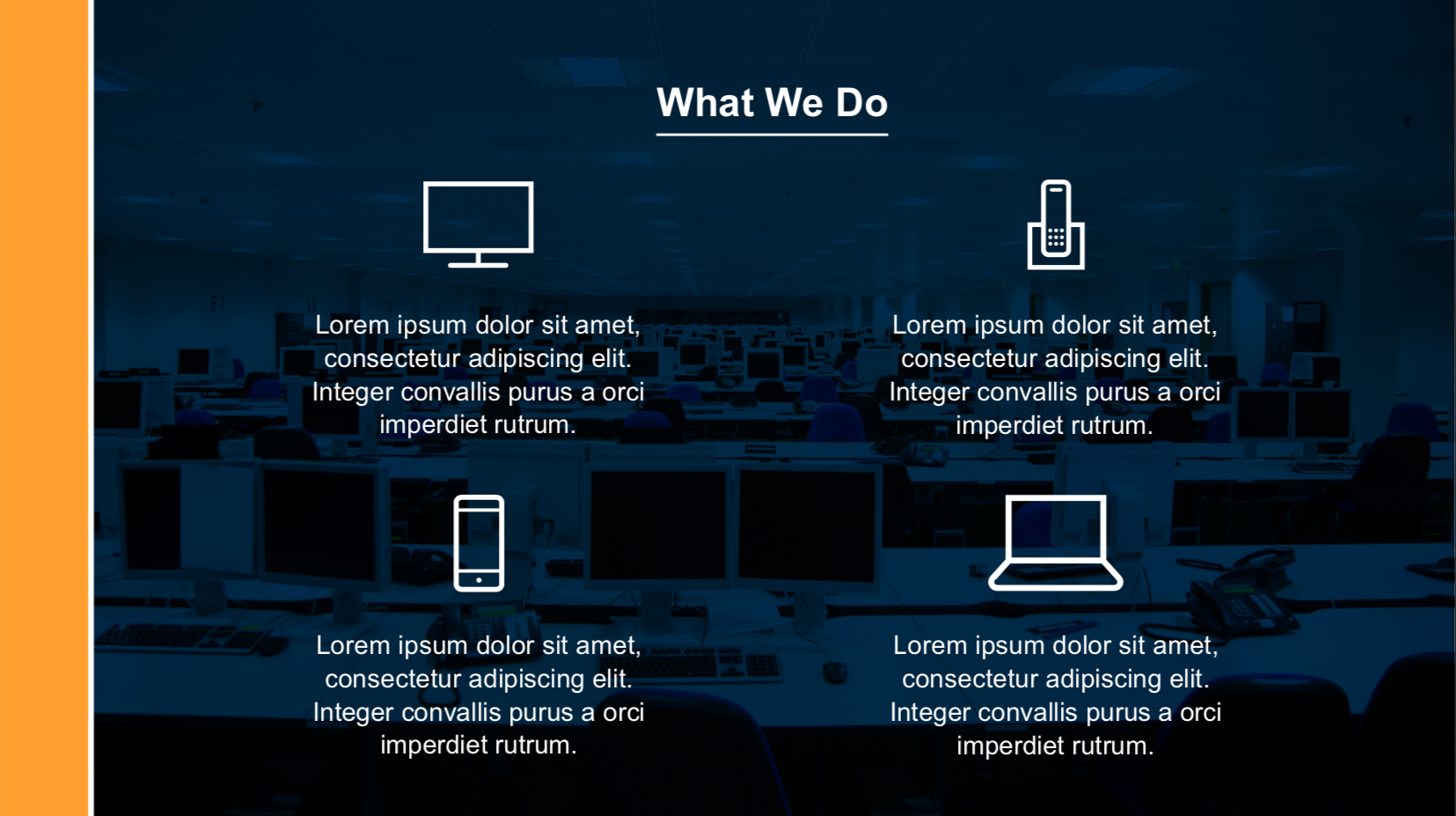 What We Do

Lorem ipsum dolor sit amet, consectetur adipiscing elit. Integer convallis purus a orci imperdiet rutrum.

Lorem ipsum dolor sit amet, consectetur adipiscing elit. Integer convallis purus a orci imperdiet rutrum.

Lorem ipsum dolor sit amet, consectetur adipiscing elit. Integer convallis purus a orci imperdiet rutrum.

Lorem ipsum dolor sit amet, consectetur adipiscing elit. Integer convallis purus a orci imperdiet rutrum.